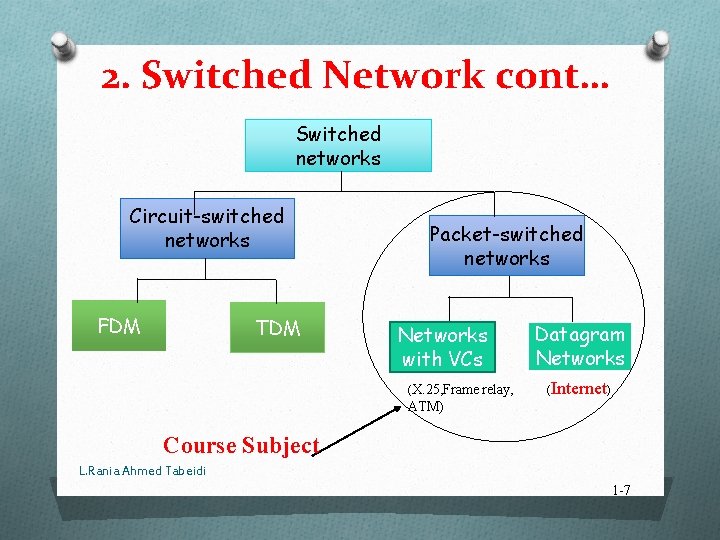 2. Switched Network cont…

Switched networks

Circuit-switched networks

Packet-switched networks

FDM

TDM

Networks with VCs

Datagram Networks

(X.25,Frame relay, ATM)

(Internet)

Course Subject

L.Rania Ahmed Tabeidi

1-7